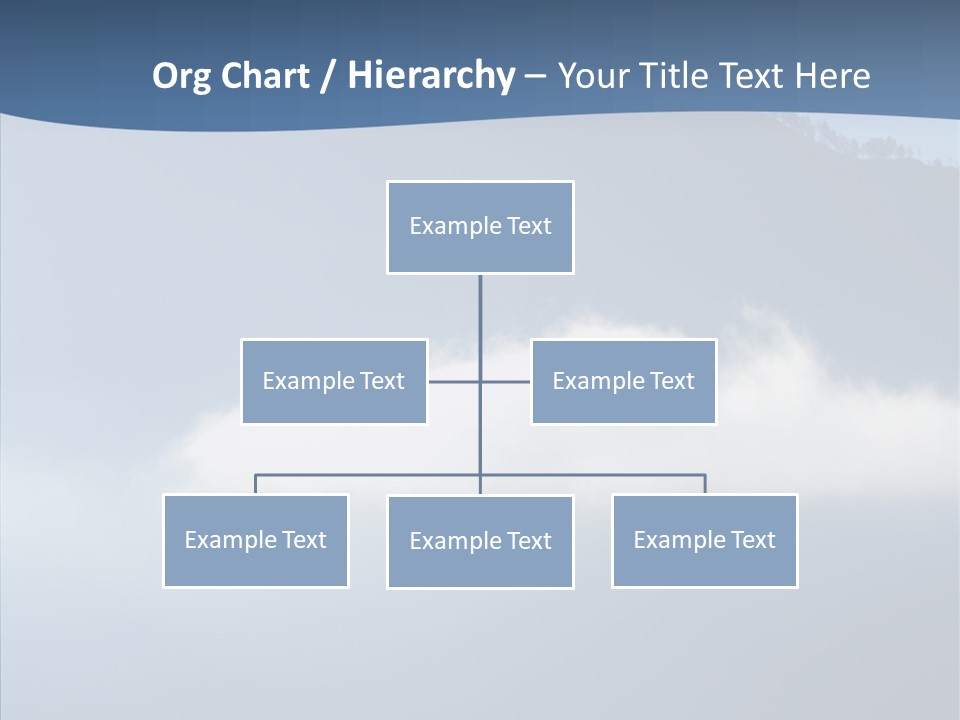 Org Chart / Hierarchy – Your Title Text Here

Example Text

Example Text

Example Text

Example Text

Example Text

Example Text